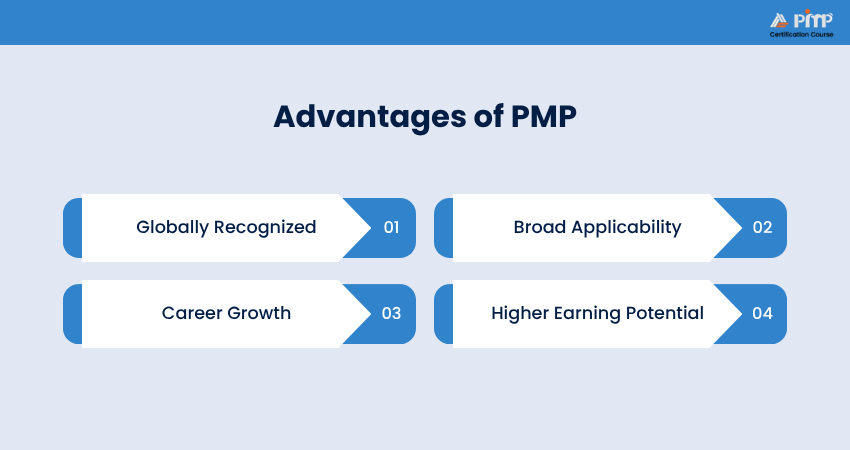 PMP
Certification Course

Advantages of PMP

Globally Recognized 01

Broad Applicability 02

Career Growth 03

Higher Earning Potential 04